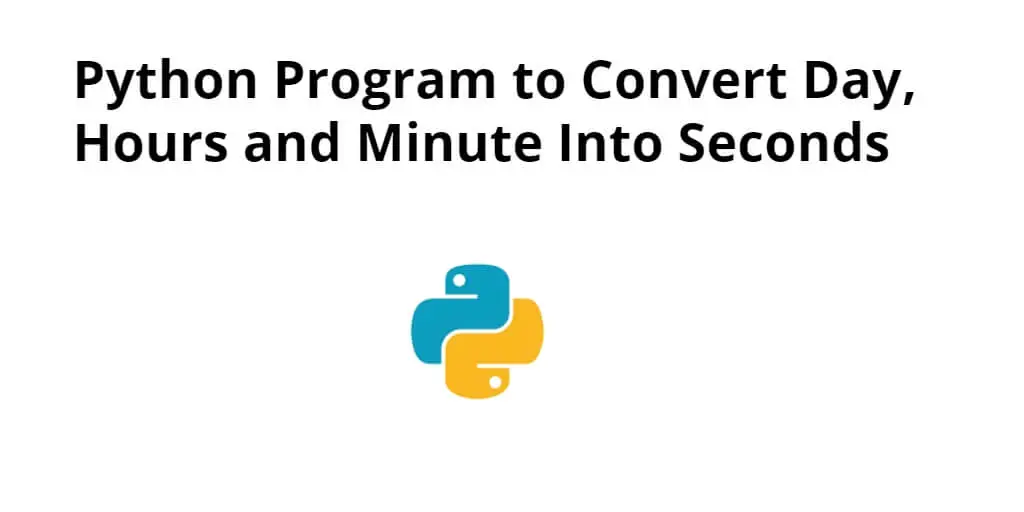 Python Program to Convert Day, Hours and Minute Into Seconds